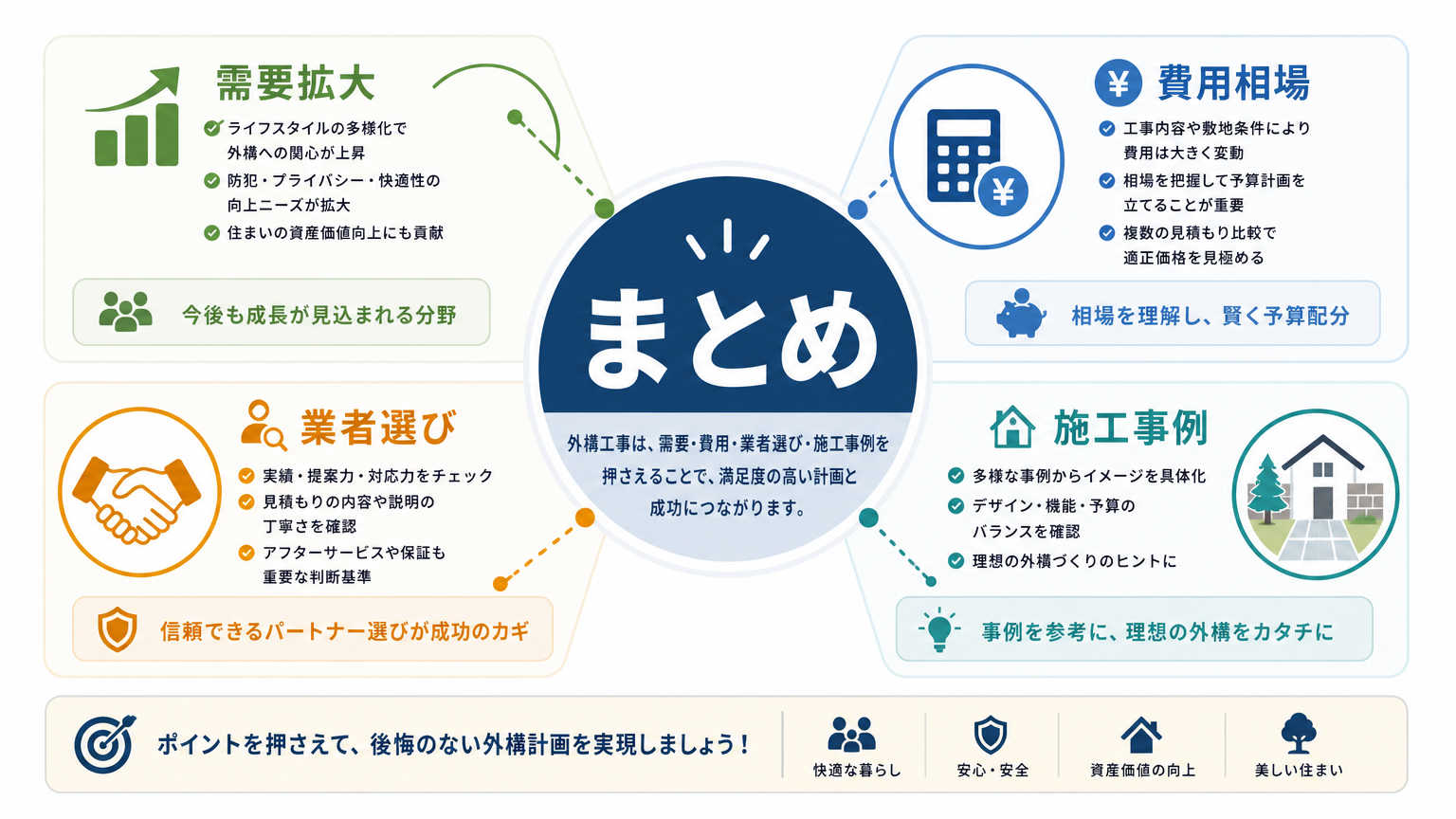 需要拡大

ライフスタイルの多様化で外構への関心が上昇

防犯・プライバシー・快適性の向上ニーズが拡大

住まいの資産価値向上にも貢献

今後も成長が見込まれる分野

費用相場

工事内容や敷地条件により費用は大きく変動

相場を把握して予算計画を立てることが重要

複数の見積もり比較で適正価格を見極める

相場を理解し、賢く予算配分

まとめ

外構工事は、需要・費用・業者選び・施工事例を押さえることで、満足度の高い計画と成功につながります。

業者選び

実績・提案力・対応力をチェック

見積もりの内容や説明の丁寧さを確認

アフターサービスや保証も重要な判断基準

信頼できるパートナー選びが成功のカギ

施工事例

多様な事例からイメージを具体化

デザイン・機能・予算のバランスを確認

理想の外構づくりのヒントに

事例を参考に、理想の外構をカタチに

ポイントを押さえて、後悔のない外構計画を実現しましょう！

快適な暮らし

安心・安全

資産価値の向上

美しい住まい